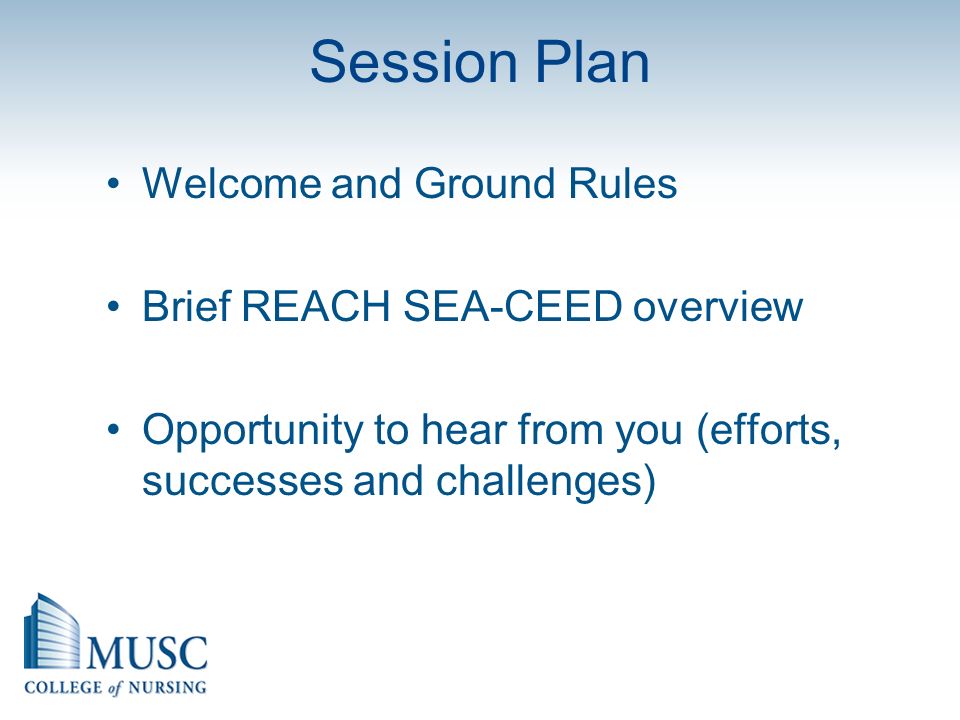 Session Plan

• Welcome and Ground Rules

• Brief REACH SEA-CEED overview

• Opportunity to hear from you (efforts, successes and challenges)

MUSC
COLLEGE of NURSING